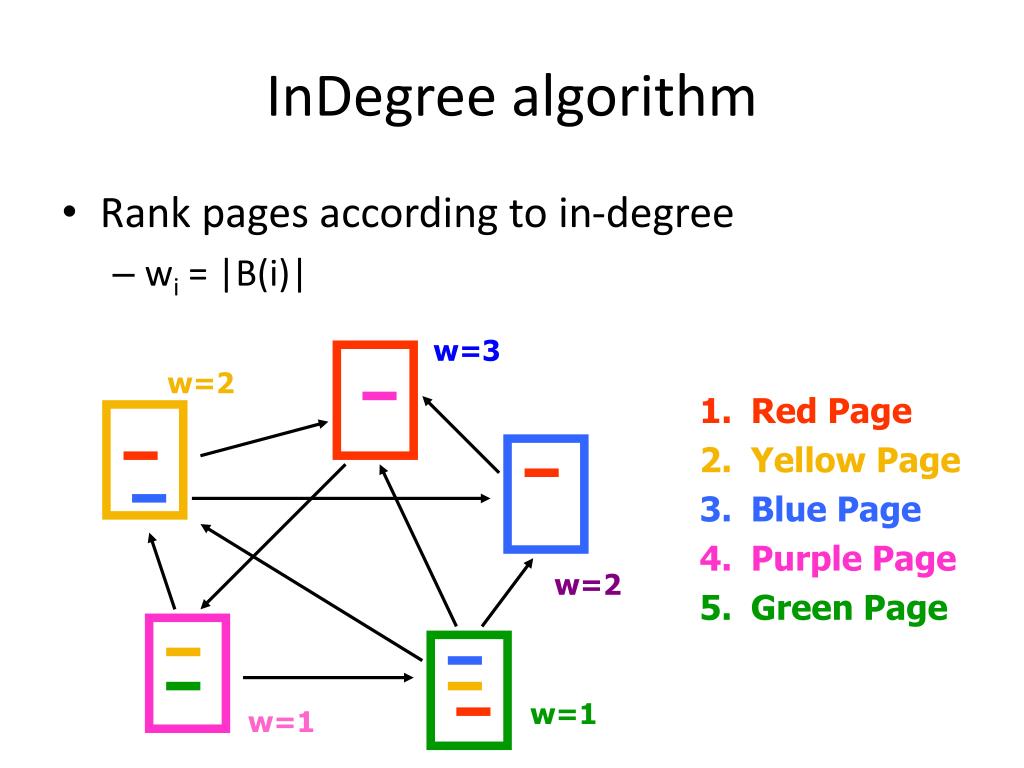 InDegree algorithm

• Rank pages according to in-degree
– $w_i = |B(i)|$

w=2

w=3

w=2

w=1

w=1

1. Red Page
2. Yellow Page
3. Blue Page
4. Purple Page
5. Green Page